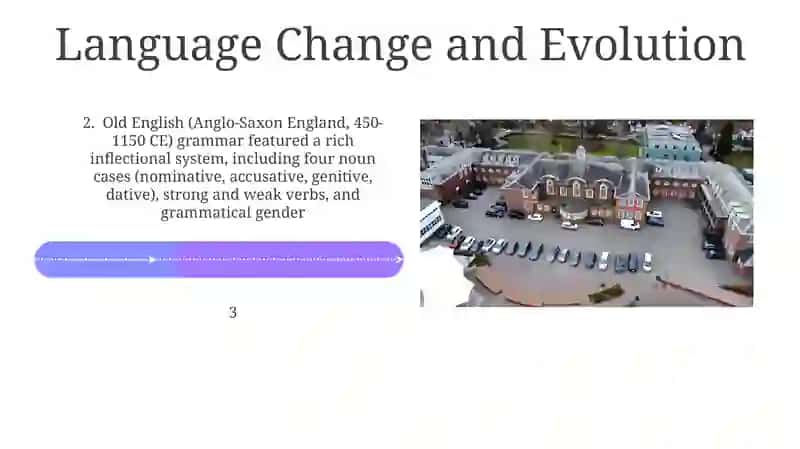 Language Change and Evolution

2. Old English (Anglo-Saxon England, 450-1150 CE) grammar featured a rich inflectional system, including four noun cases (nominative, accusative, genitive, dative), strong and weak verbs, and grammatical gender

3